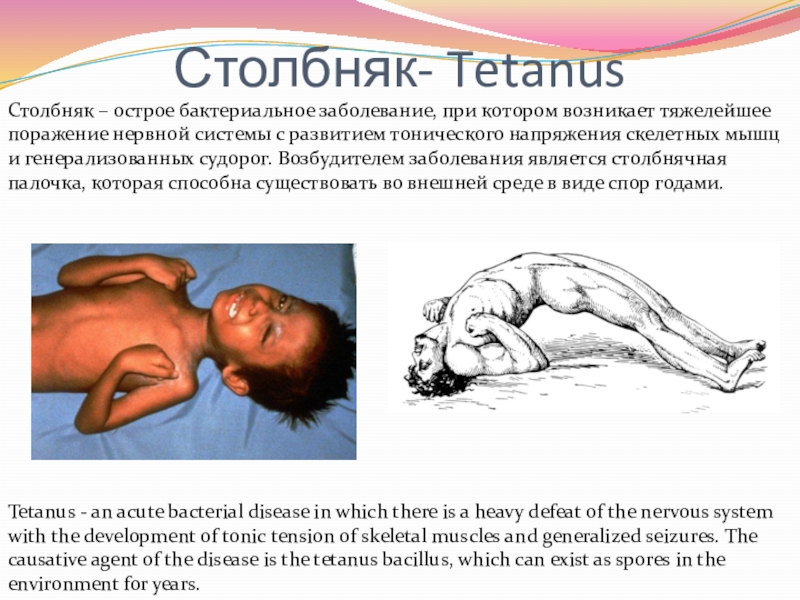 Столбняк- Tetanus

Столбняк – острое бактериальное заболевание, при котором возникает тяжелейшее поражение нервной системы с развитием тонического напряжения скелетных мышц и генерализованных судорог. Возбудителем заболевания является столбнячная палочка, которая способна существовать во внешней среде в виде спор годами.

Tetanus - an acute bacterial disease in which there is a heavy defeat of the nervous system with the development of tonic tension of skeletal muscles and generalized seizures. The causative agent of the disease is the tetanus bacillus, which can exist as spores in the environment for years.